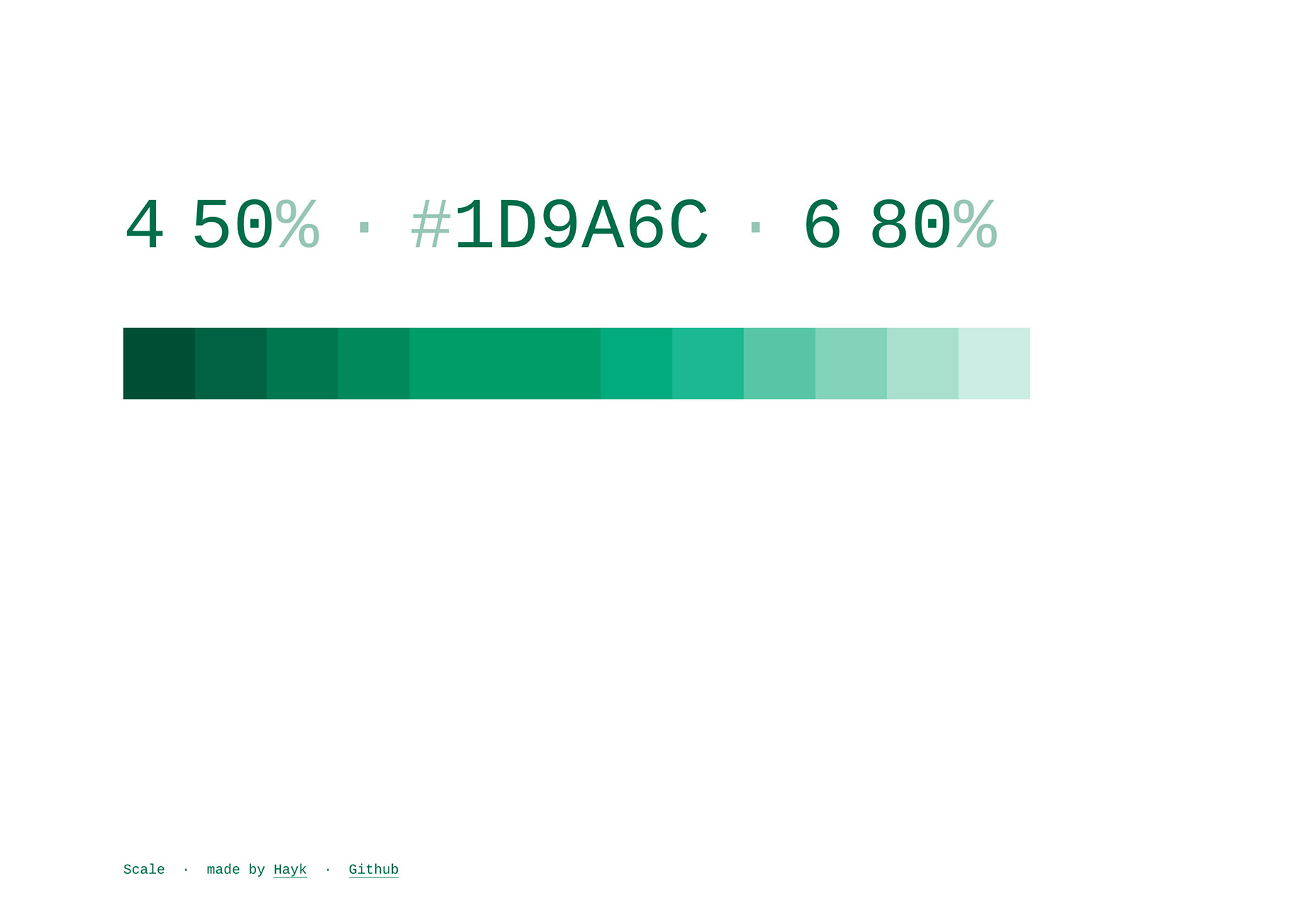 4 50% · #1D9A6C · 6 80%

Scale · made by Hayk · Github